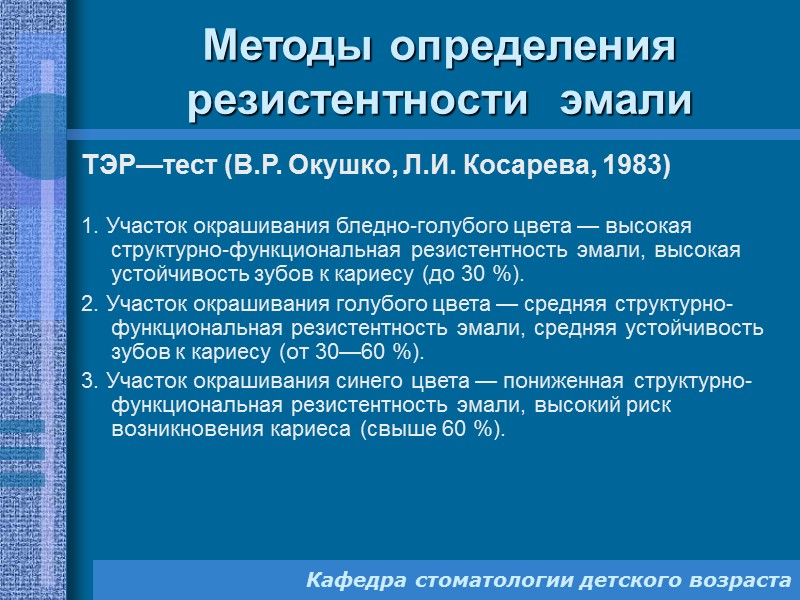 Методы определения резистентности эмали

ТЭР—тест (В.Р. Окушко, Л.И. Косарева, 1983)

1. Участок окрашивания бледно-голубого цвета — высокая структурно-функциональная резистентность эмали, высокая устойчивость зубов к кариесу (до 30 %).

2. Участок окрашивания голубого цвета — средняя структурно-функциональная резистентность эмали, средняя устойчивость зубов к кариесу (от 30—60 %).

3. Участок окрашивания синего цвета — пониженная структурно-функциональная резистентность эмали, высокий риск возникновения кариеса (свыше 60 %).

Кафедра стоматологии детского возраста